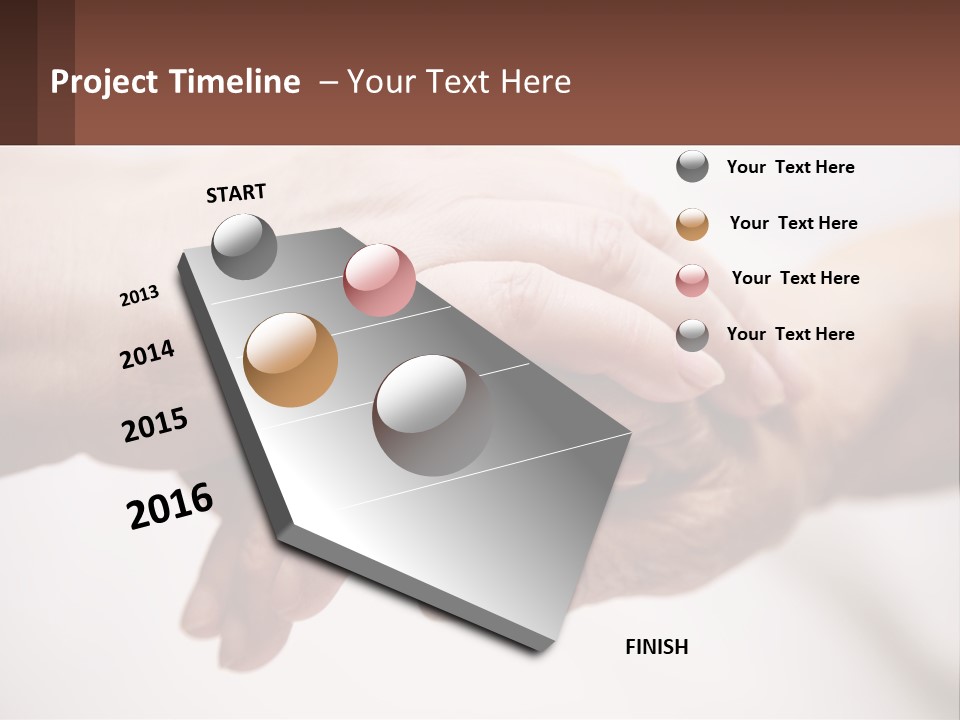 Project Timeline – Your Text Here

START

2013

2014

2015

2016

FINISH

Your Text Here

Your Text Here

Your Text Here

Your Text Here